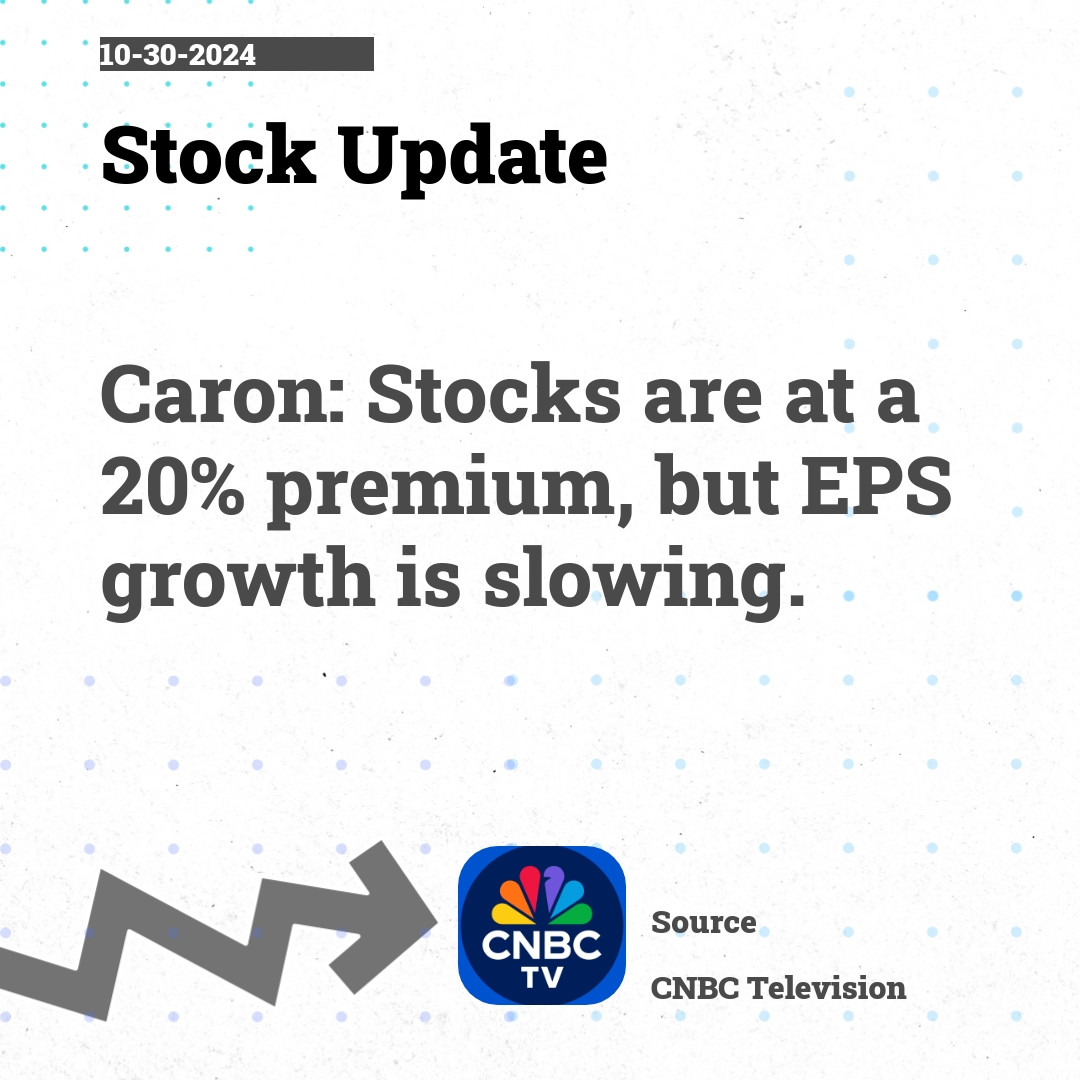 10-30-2024

Stock Update

Caron: Stocks are at a 20% premium, but EPS growth is slowing.

CNBC TV

Source

CNBC Television